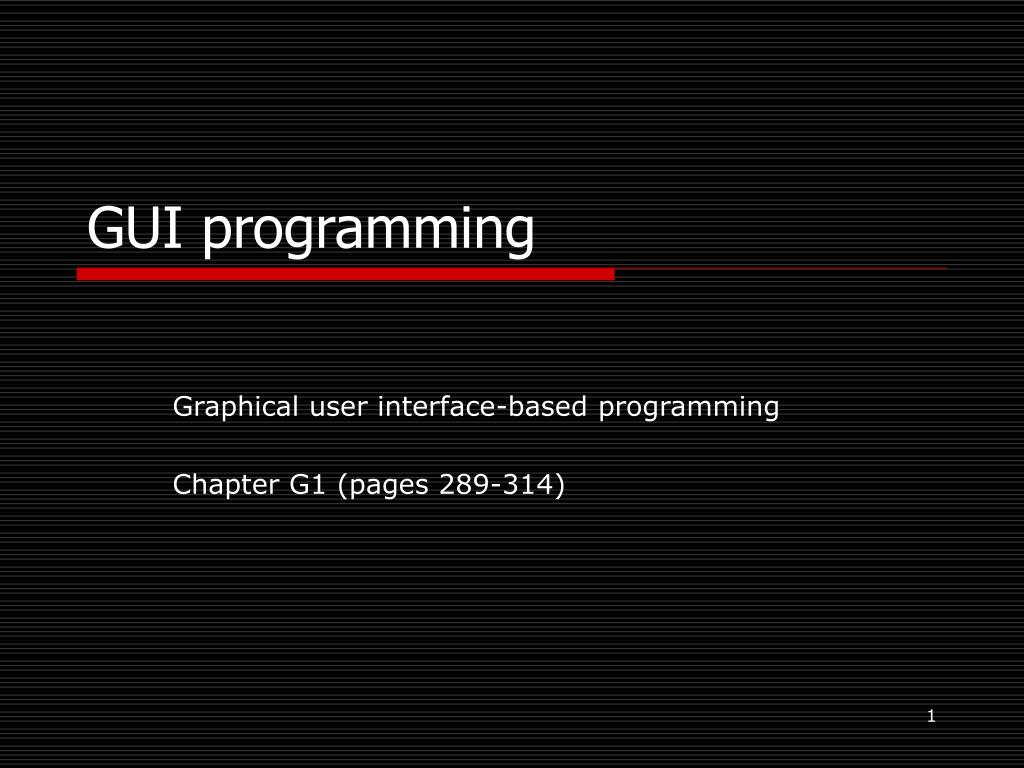 GUI programming

Graphical user interface-based programming

Chapter G1 (pages 289-314)

1